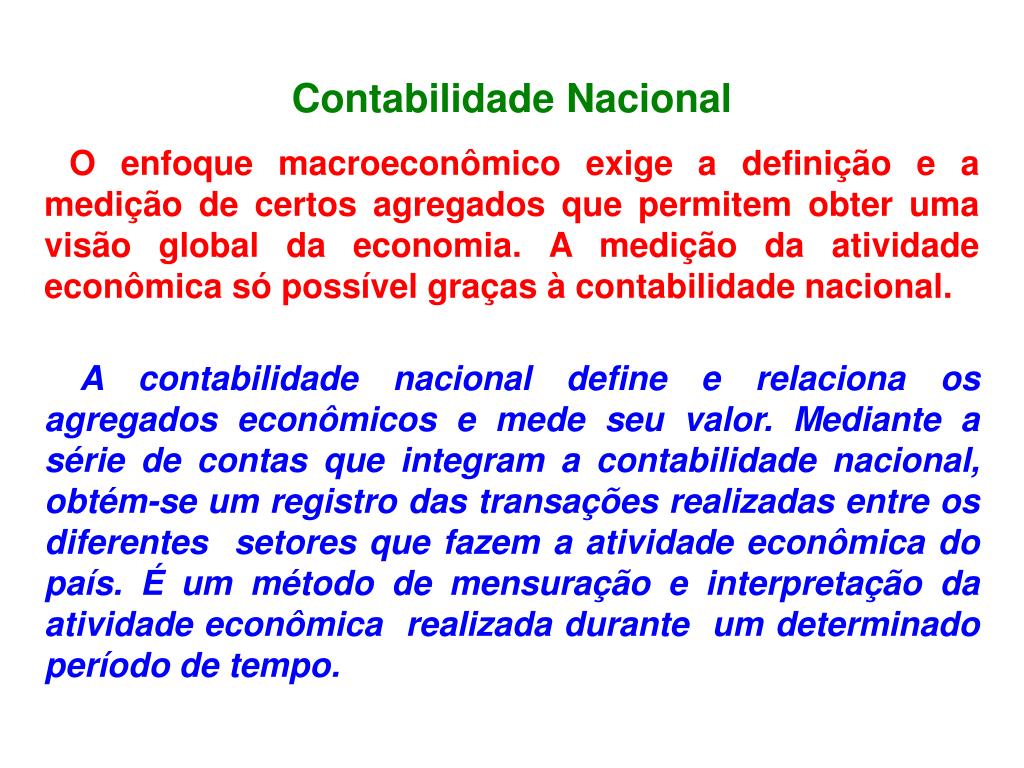 Contabilidade Nacional

O enfoque macroeconômico exige a definição e a medição de certos agregados que permitem obter uma visão global da economia. A medição da atividade econômica só possível graças à contabilidade nacional.

A contabilidade nacional define e relaciona os agregados econômicos e mede seu valor. Mediante a série de contas que integram a contabilidade nacional, obtém-se um registro das transações realizadas entre os diferentes setores que fazem a atividade econômica do país. É um método de mensuração e interpretação da atividade econômica realizada durante um determinado período de tempo.